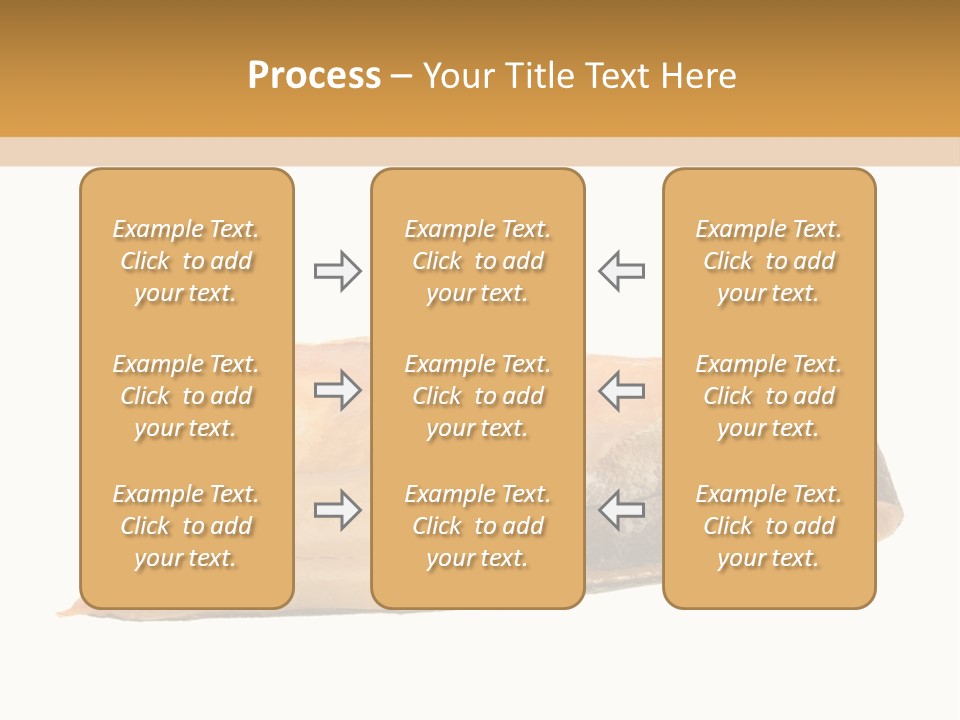 Process – Your Title Text Here

Example Text. Click to add your text.

Example Text. Click to add your text.

Example Text. Click to add your text.

Example Text. Click to add your text.

Example Text. Click to add your text.

Example Text. Click to add your text.

Example Text. Click to add your text.

Example Text. Click to add your text.

Example Text. Click to add your text.